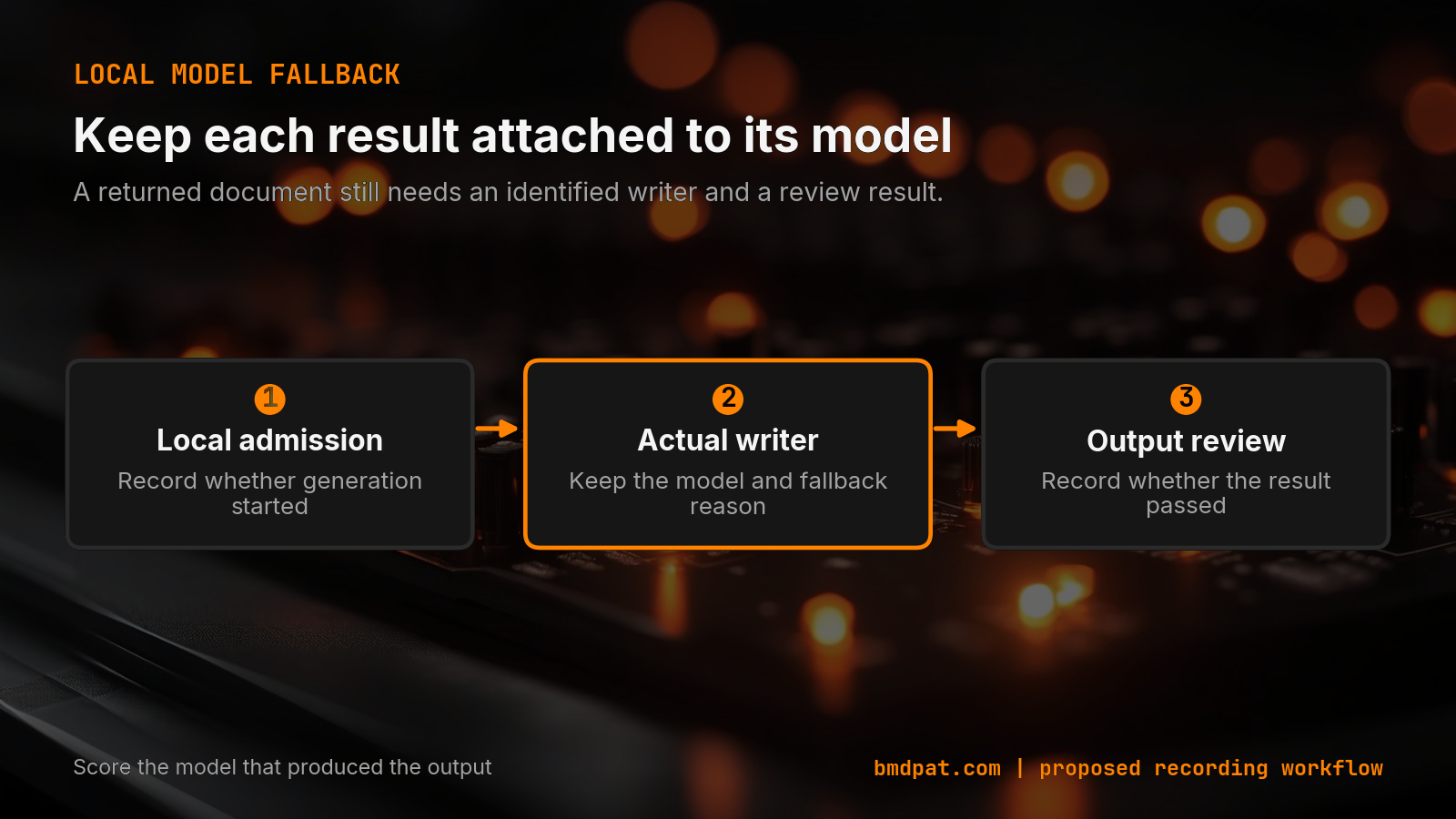 LOCAL MODEL FALLBACK

Keep each result attached to its model

A returned document still needs an identified writer and a review result.

1
Local admission
Record whether generation started

2
Actual writer
Keep the model and fallback reason

3
Output review
Record whether the result passed

Score the model that produced the output

bmdpat.com | proposed recording workflow